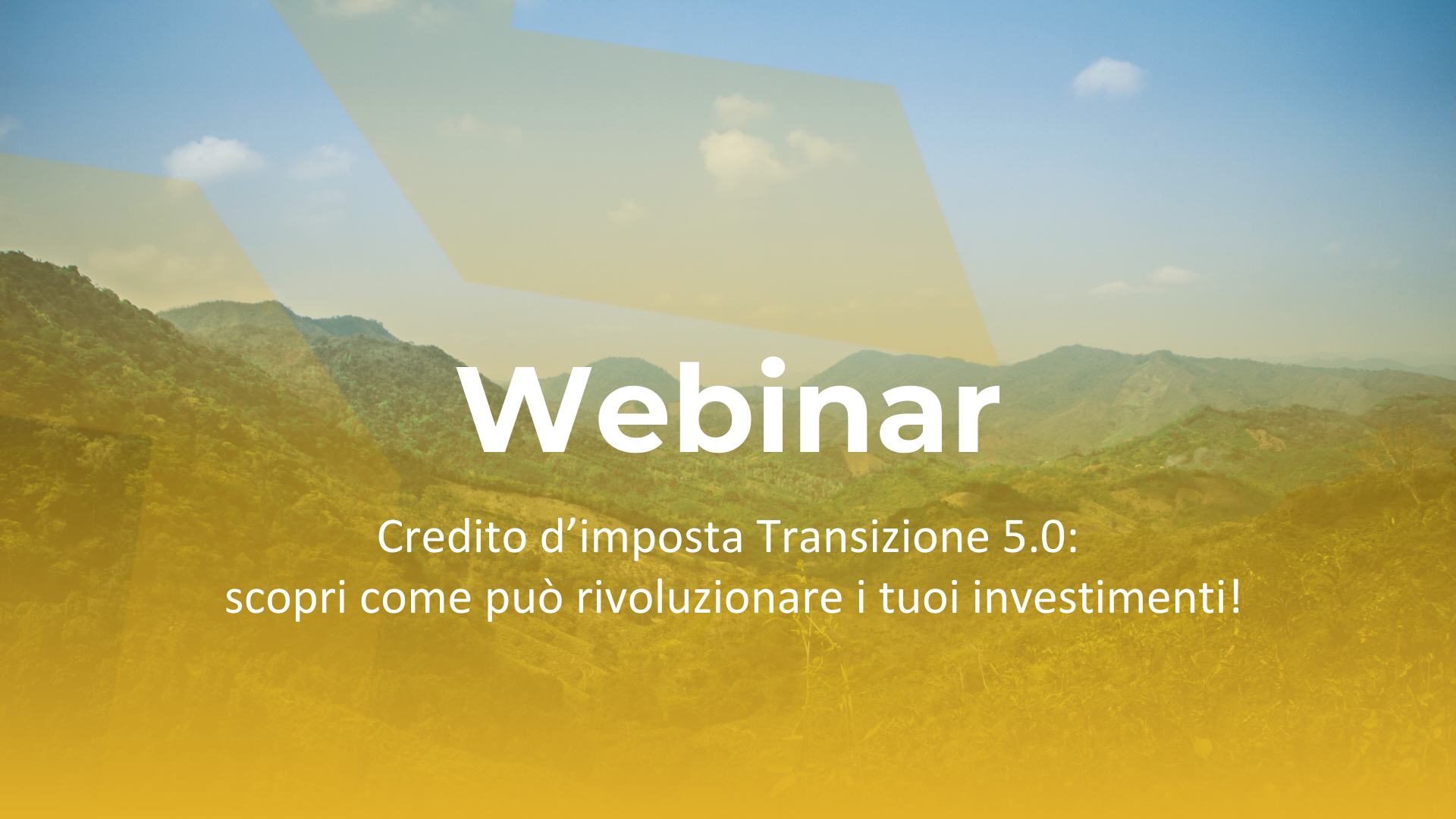 Webinar

Credito d’imposta Transizione 5.0:
scopri come può rivoluzionare i tuoi investimenti!